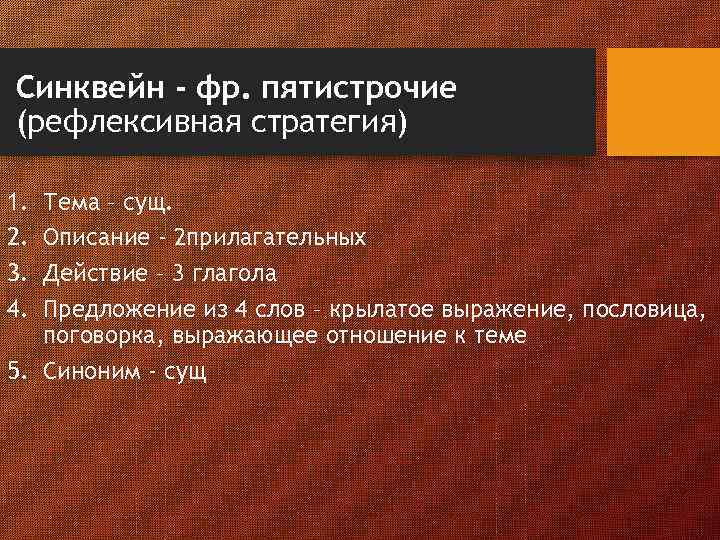 Синквейн - фр. пятистрочие
(рефлексивная стратегия)

1. Тема – сущ.
2. Описание – 2прилагательных
3. Действие – 3 глагола
4. Предложение из 4 слов – крылатое выражение, пословица, поговорка, выражающее отношение к теме
5. Синоним - сущ